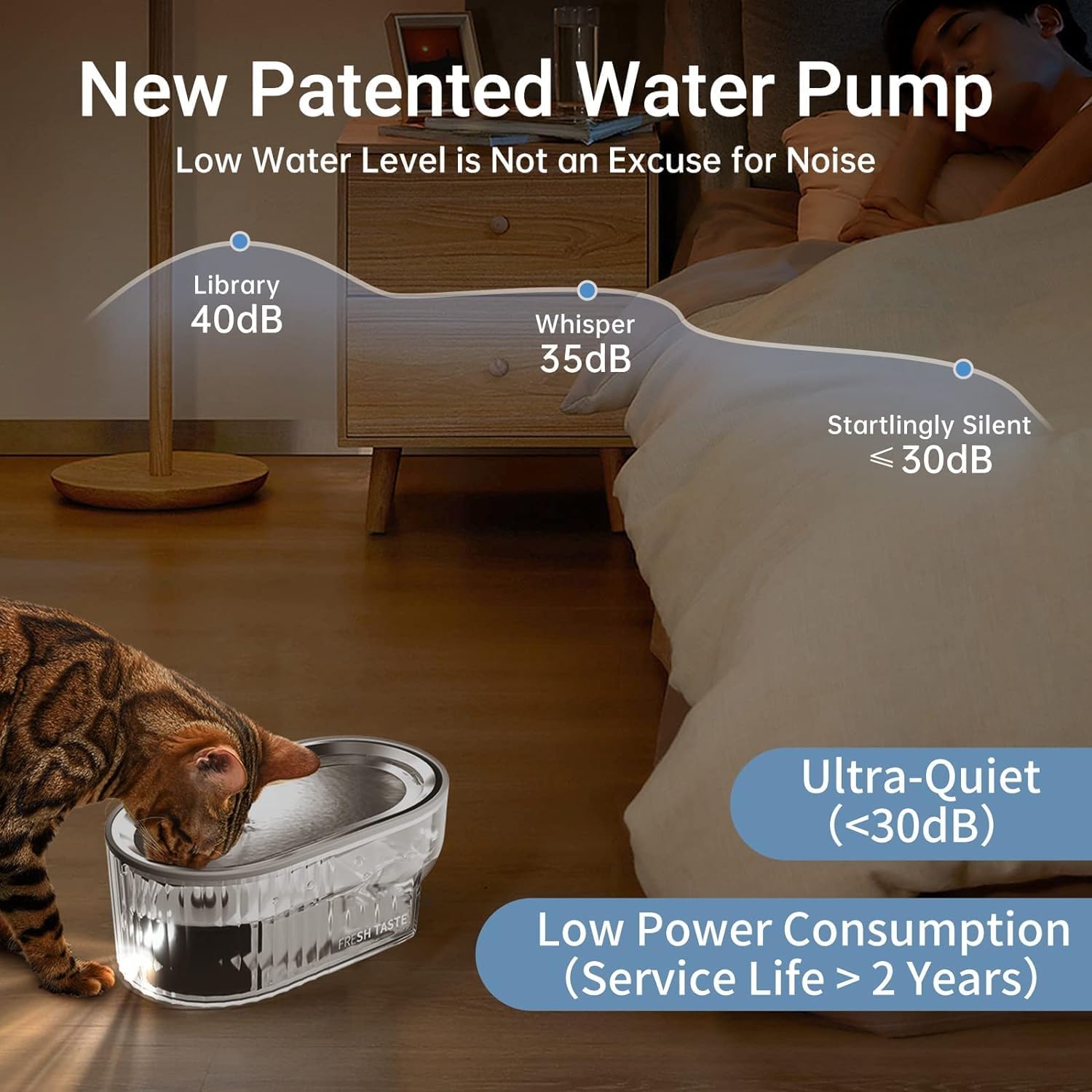 New Patented Water Pump

Low Water Level is Not an Excuse for Noise

Library
40dB

Whisper
35dB

Startlingly Silent
$\leqslant$30dB

FRESH TASTE

Ultra-Quiet
(<30dB)

Low Power Consumption
(Service Life > 2 Years)